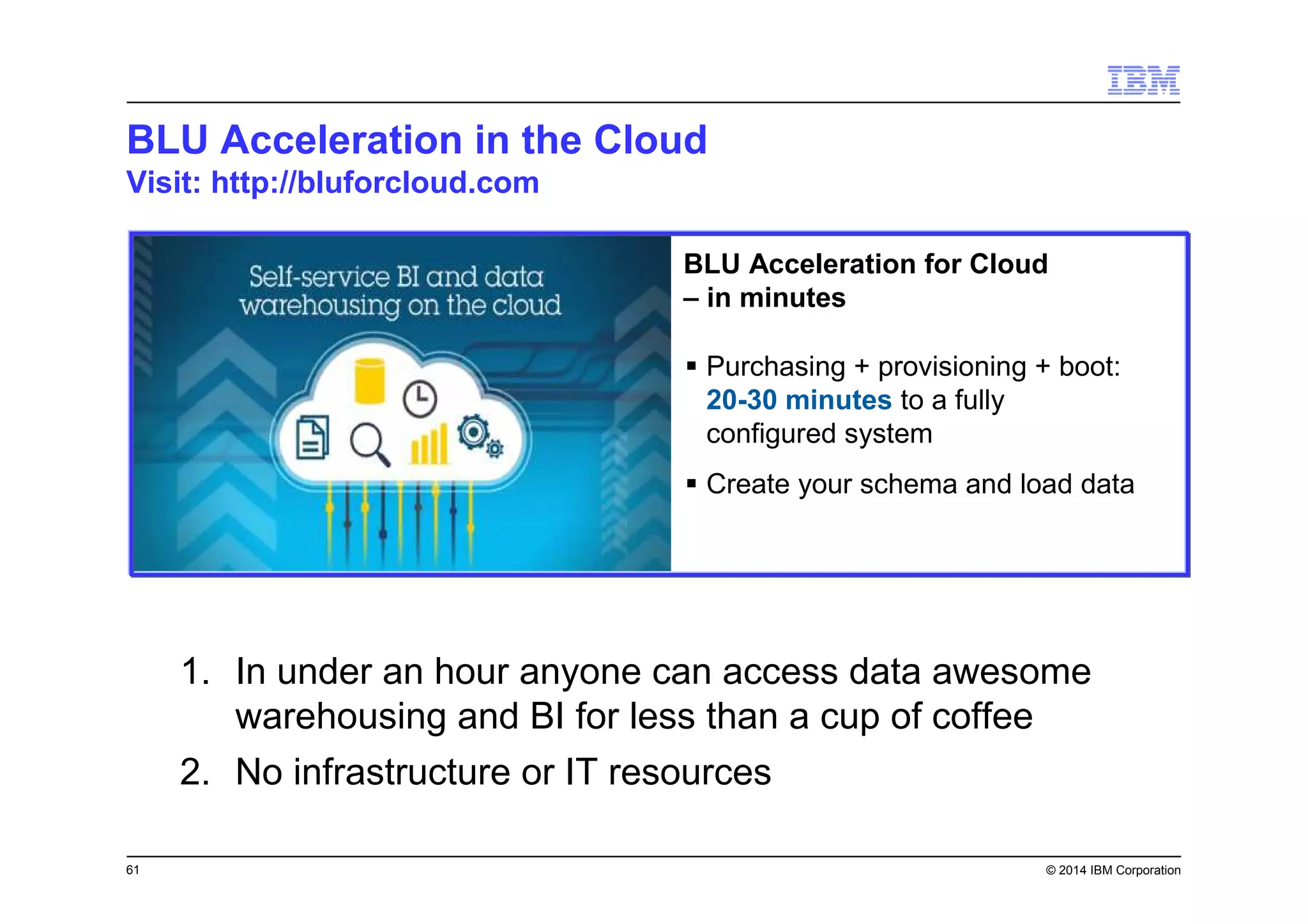 IBM

BLU Acceleration in the Cloud
Visit: http://bluforcloud.com

Self-service BI and data warehousing on the cloud

BLU Acceleration for Cloud – in minutes

▪ Purchasing + provisioning + boot: 20-30 minutes to a fully configured system

▪ Create your schema and load data

1. In under an hour anyone can access data awesome warehousing and BI for less than a cup of coffee
2. No infrastructure or IT resources

61

© 2014 IBM Corporation